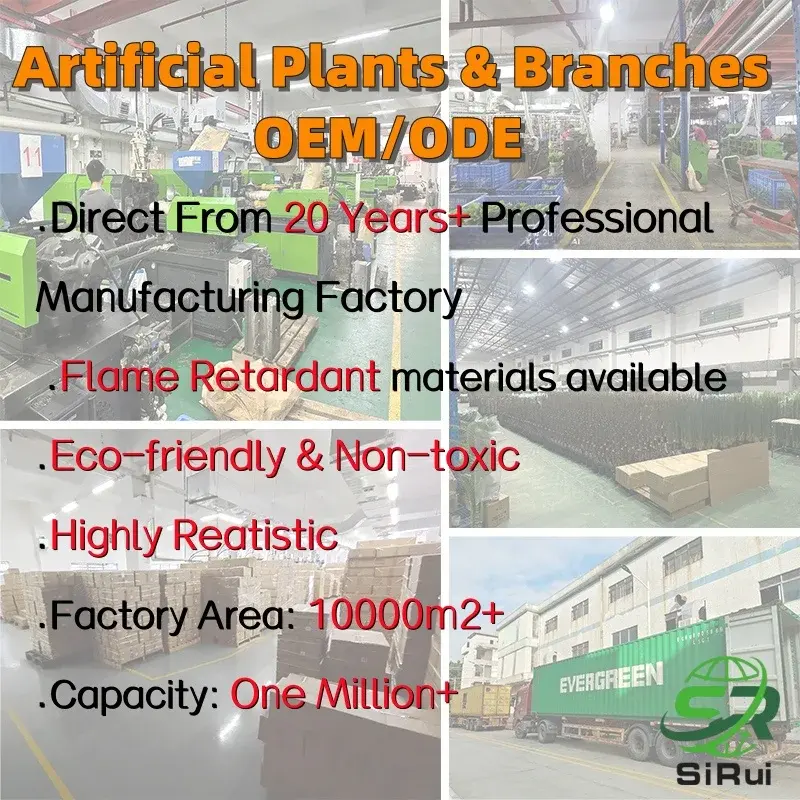 Artificial Plants & Branches OEM/ODE

.Direct From 20 Years+ Professional Manufacturing Factory

.Flame Retardant materials available

.Eco-friendly & Non-toxic

.Highly Reatistic

.Factory Area: 10000m2+

.Capacity: One Million+

11

EVERGREEN

SR
SiRui